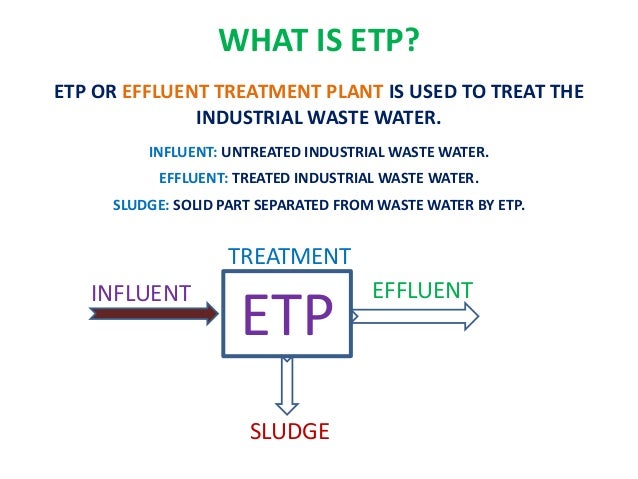 WHAT IS ETP?

ETP OR EFFLUENT TREATMENT PLANT IS USED TO TREAT THE INDUSTRIAL WASTE WATER.

INFLUENT: UNTREATED INDUSTRIAL WASTE WATER.

EFFLUENT: TREATED INDUSTRIAL WASTE WATER.

SLUDGE: SOLID PART SEPARATED FROM WASTE WATER BY ETP.

TREATMENT

INFLUENT

ETP

EFFLUENT

SLUDGE